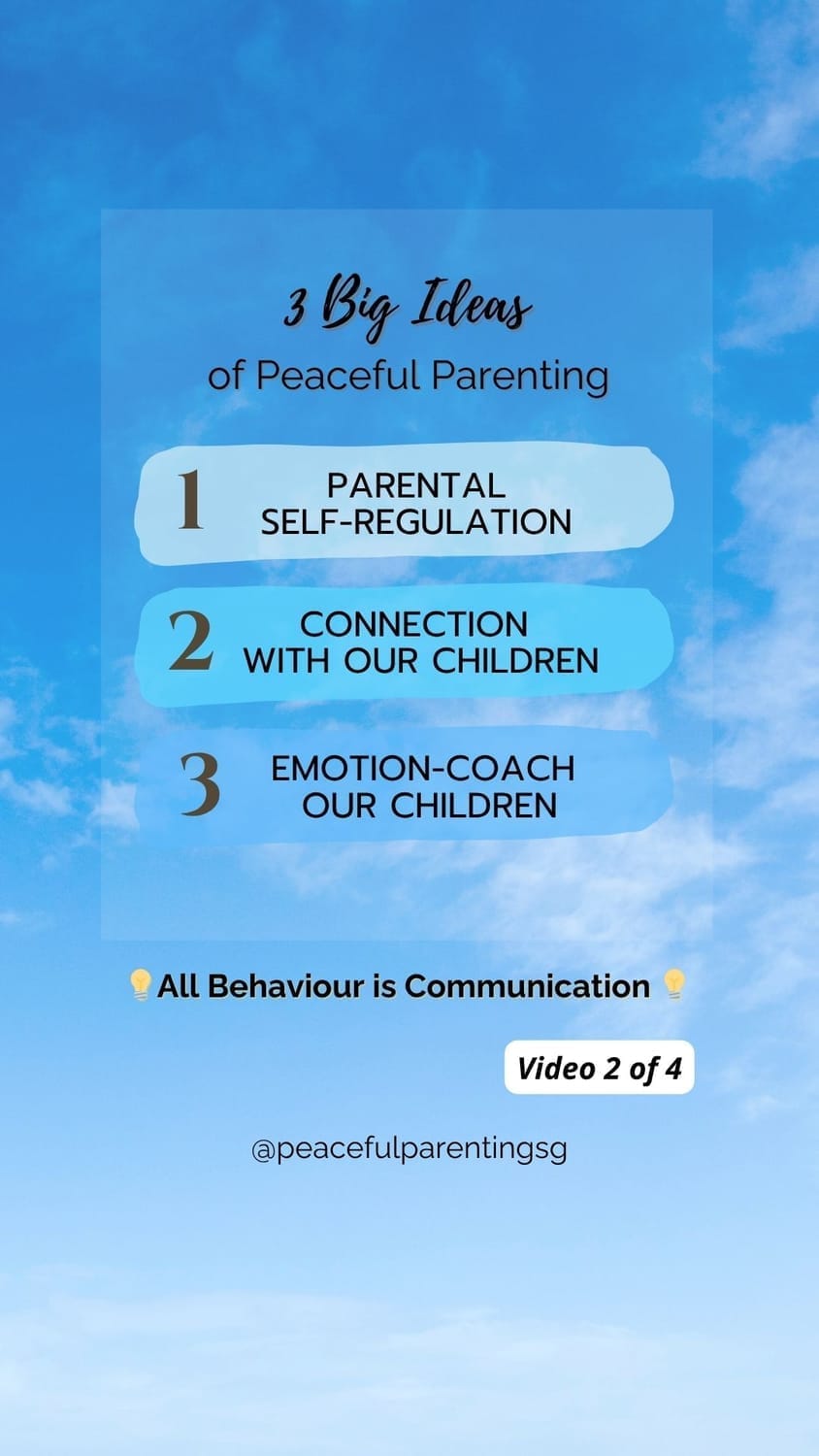 3 Big Ideas
of Peaceful Parenting

1 PARENTAL SELF-REGULATION

2 CONNECTION WITH OUR CHILDREN

3 EMOTION-COACH OUR CHILDREN

💡All Behaviour is Communication 💡

Video 2 of 4

@peacefulparentingsg